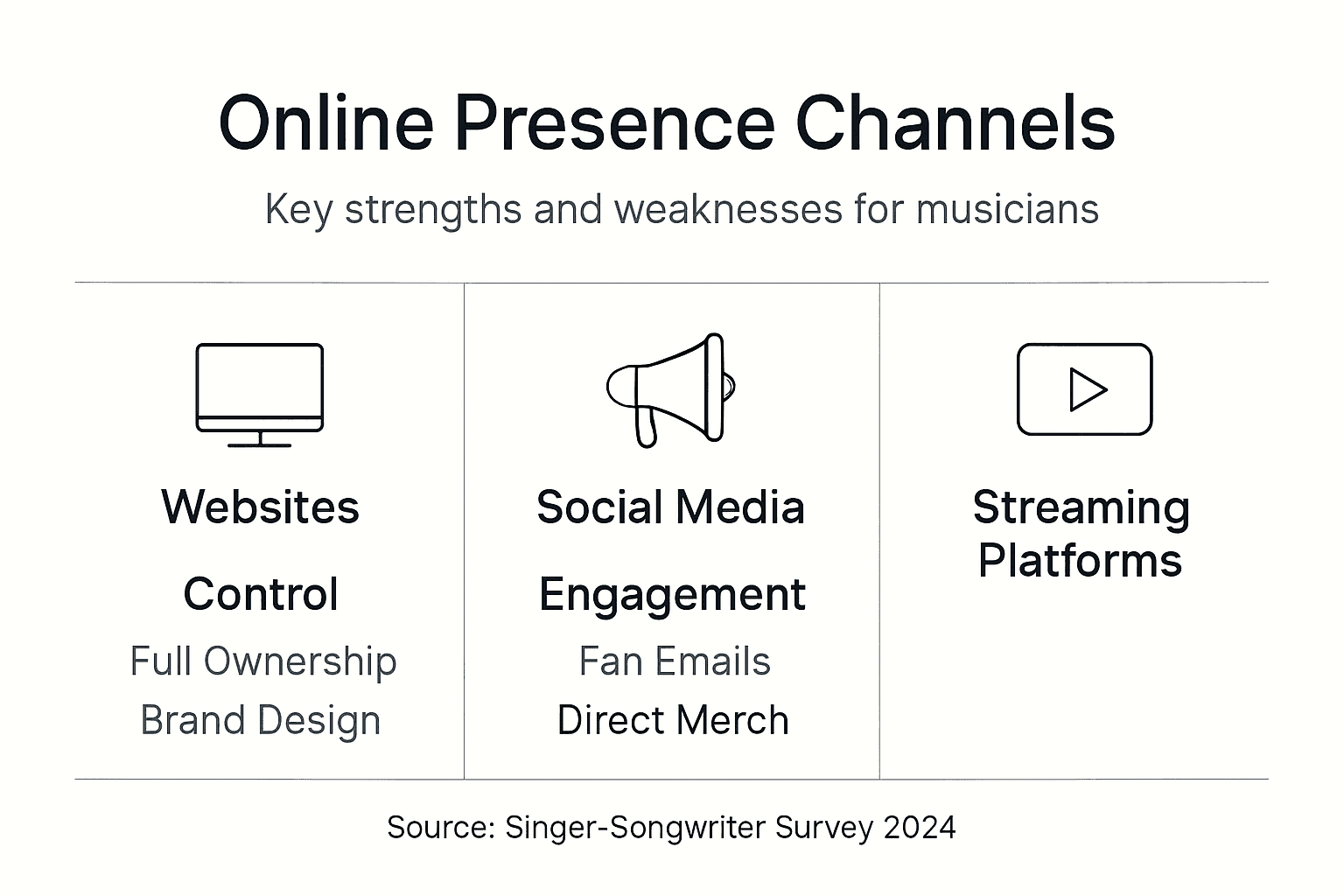 Online Presence Channels

Key strengths and weaknesses for musicians

Websites

Control

Full Ownership

Brand Design

Social Media

Engagement

Fan Emails

Direct Merch

Streaming Platforms

Source: Singer-Songwriter Survey 2024